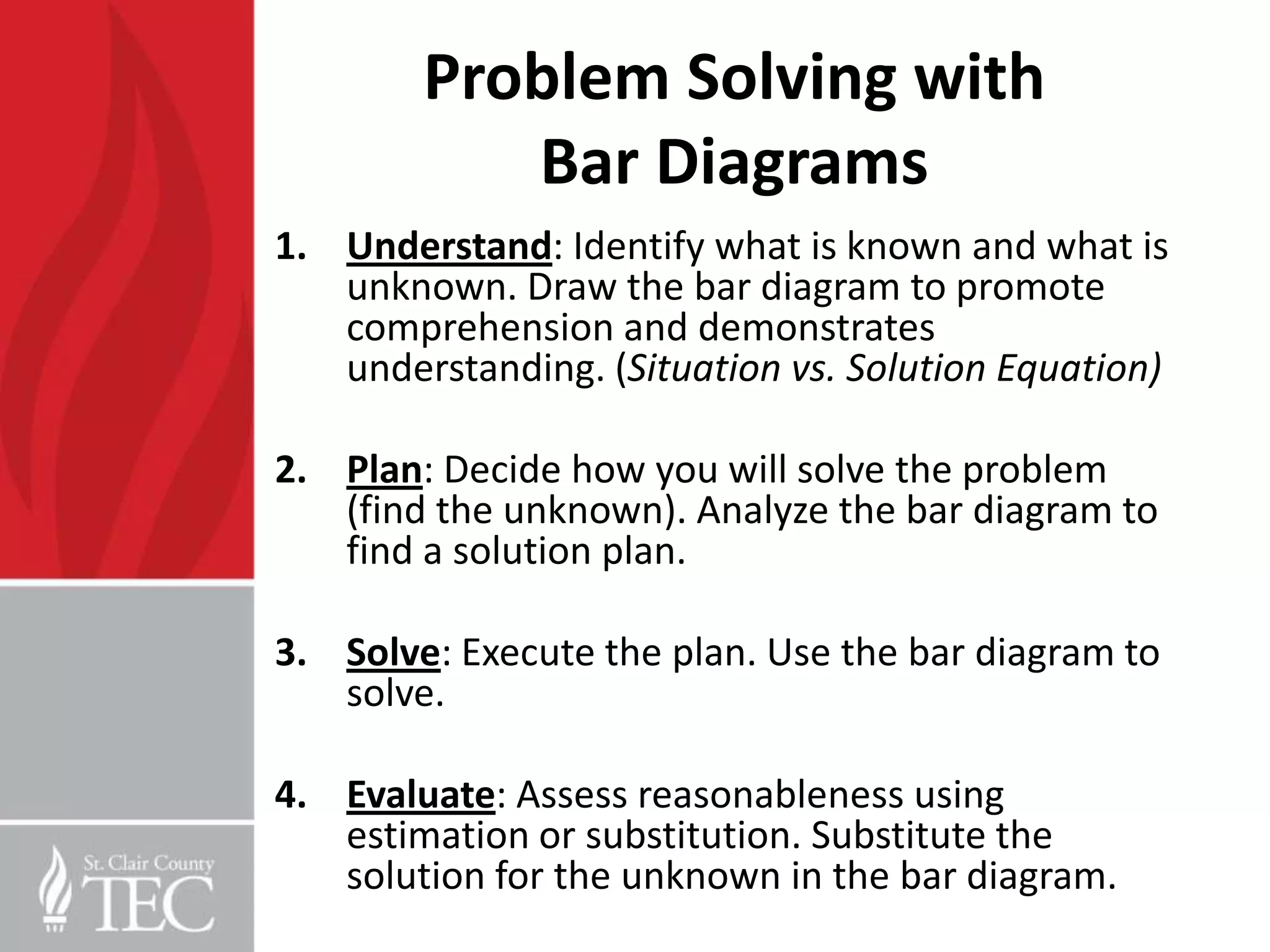 Problem Solving with Bar Diagrams

1. Understand: Identify what is known and what is unknown. Draw the bar diagram to promote comprehension and demonstrates understanding. (Situation vs. Solution Equation)

2. Plan: Decide how you will solve the problem (find the unknown). Analyze the bar diagram to find a solution plan.

3. Solve: Execute the plan. Use the bar diagram to solve.

4. Evaluate: Assess reasonableness using estimation or substitution. Substitute the solution for the unknown in the bar diagram.

St. Clair County
TEC